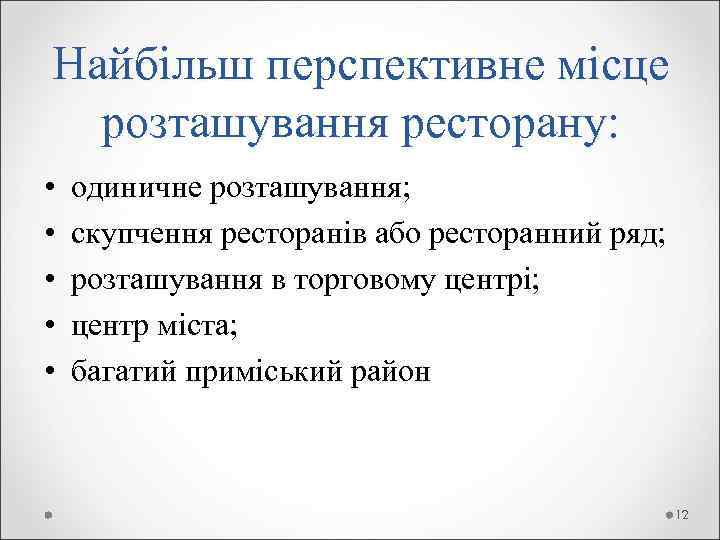 Найбільш перспективне місце розташування ресторану:

• одиничне розташування;
• скупчення ресторанів або ресторанний ряд;
• розташування в торговому центрі;
• центр міста;
• багатий приміський район

12